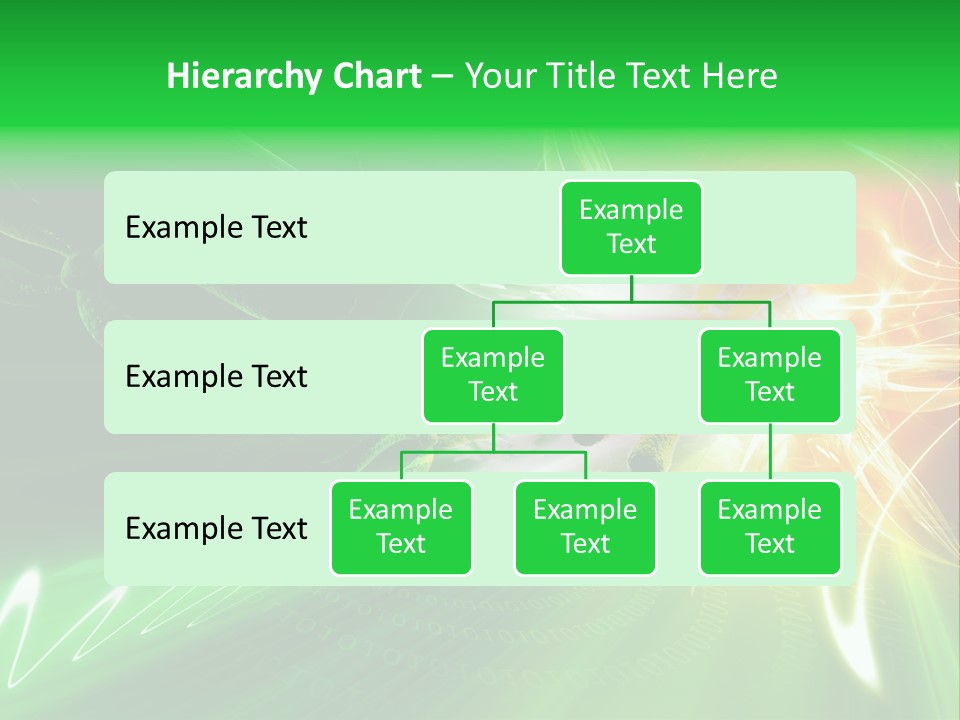 Hierarchy Chart – Your Title Text Here

Example Text

Example Text

Example Text

Example Text

Example Text

Example Text

Example Text

Example Text

Example Text